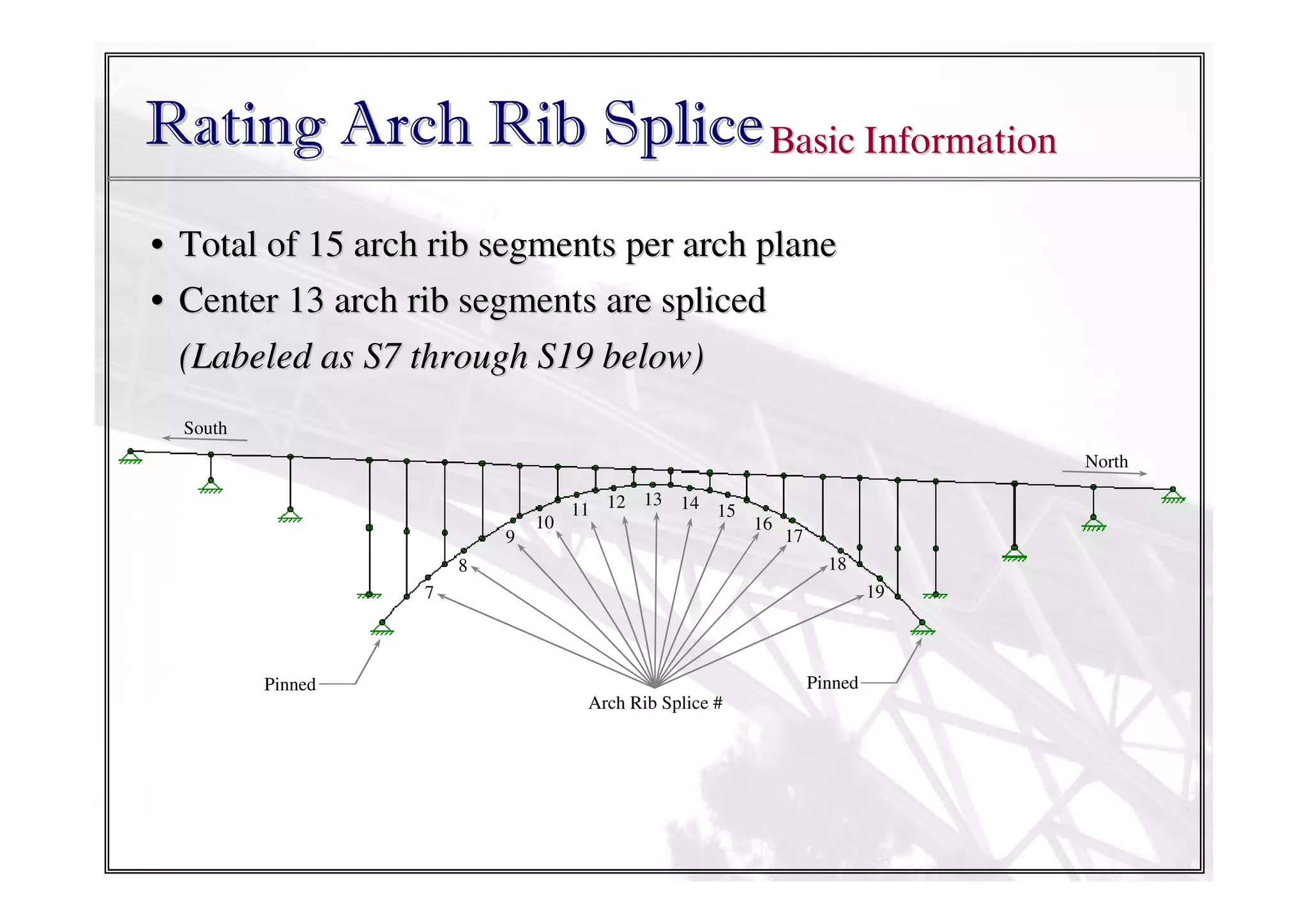 Rating Arch Rib Splice Basic Information

• Total of 15 arch rib segments per arch plane

• Center 13 arch rib segments are spliced
(Labeled as S7 through S19 below)

South

North

7
8
9
10
11
12
13
14
15
16
17
18
19

Pinned

Arch Rib Splice #

Pinned